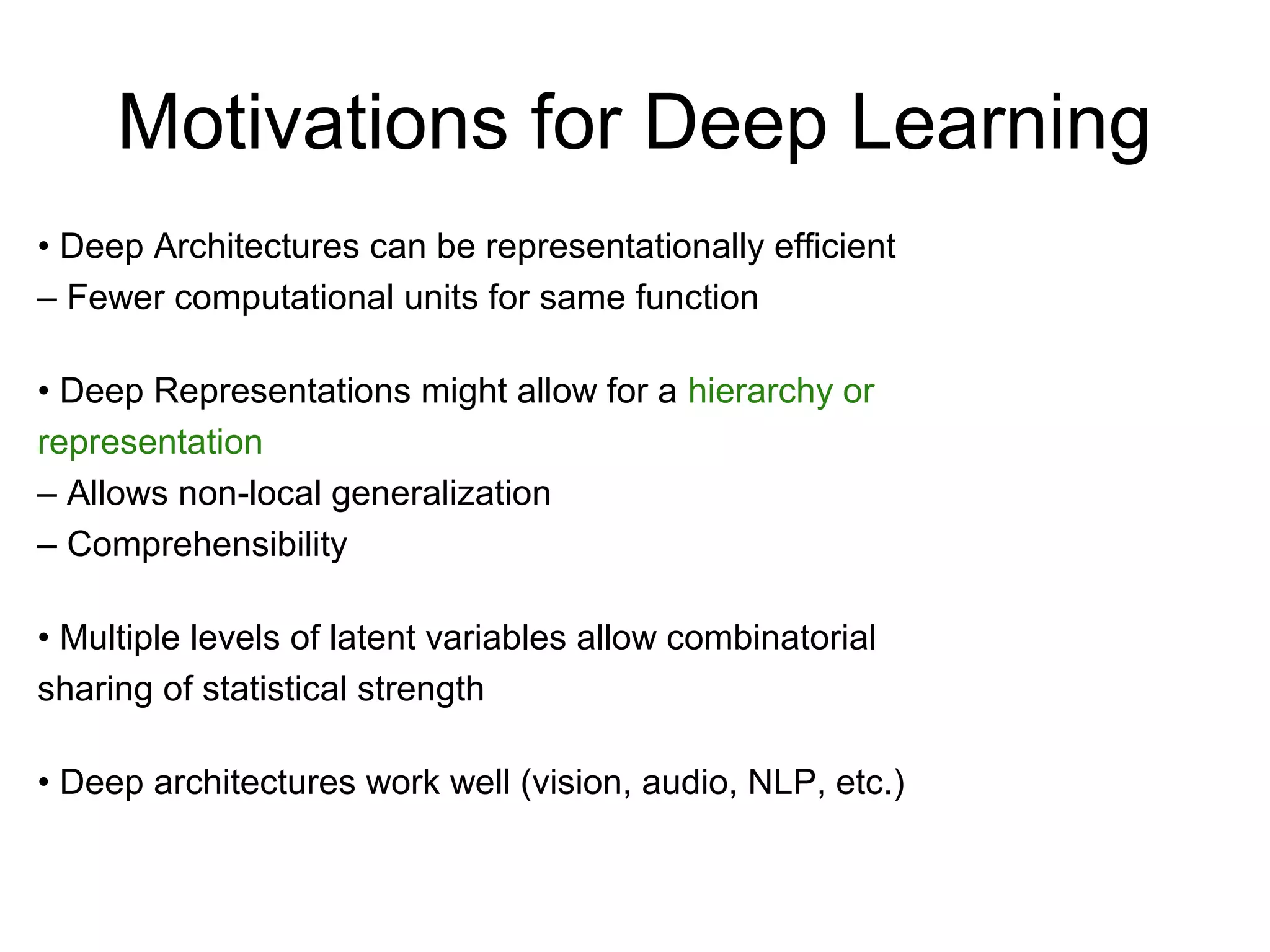 Motivations for Deep Learning

• Deep Architectures can be representationally efficient
– Fewer computational units for same function

• Deep Representations might allow for a hierarchy or representation
– Allows non-local generalization
– Comprehensibility

• Multiple levels of latent variables allow combinatorial sharing of statistical strength

• Deep architectures work well (vision, audio, NLP, etc.)